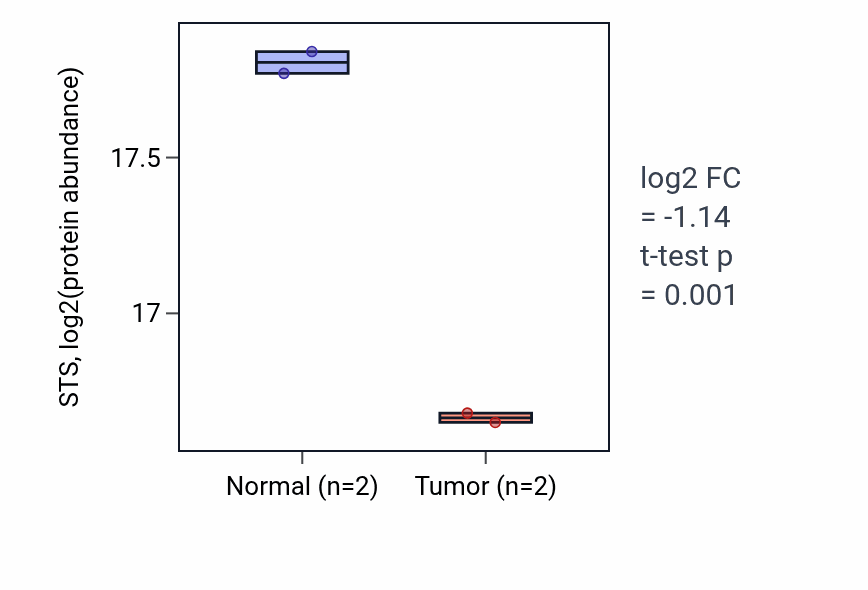 STS, log2(protein abundance)

17.5

17

Normal (n=2)

Tumor (n=2)

log2 FC
= -1.14
t-test p
= 0.001